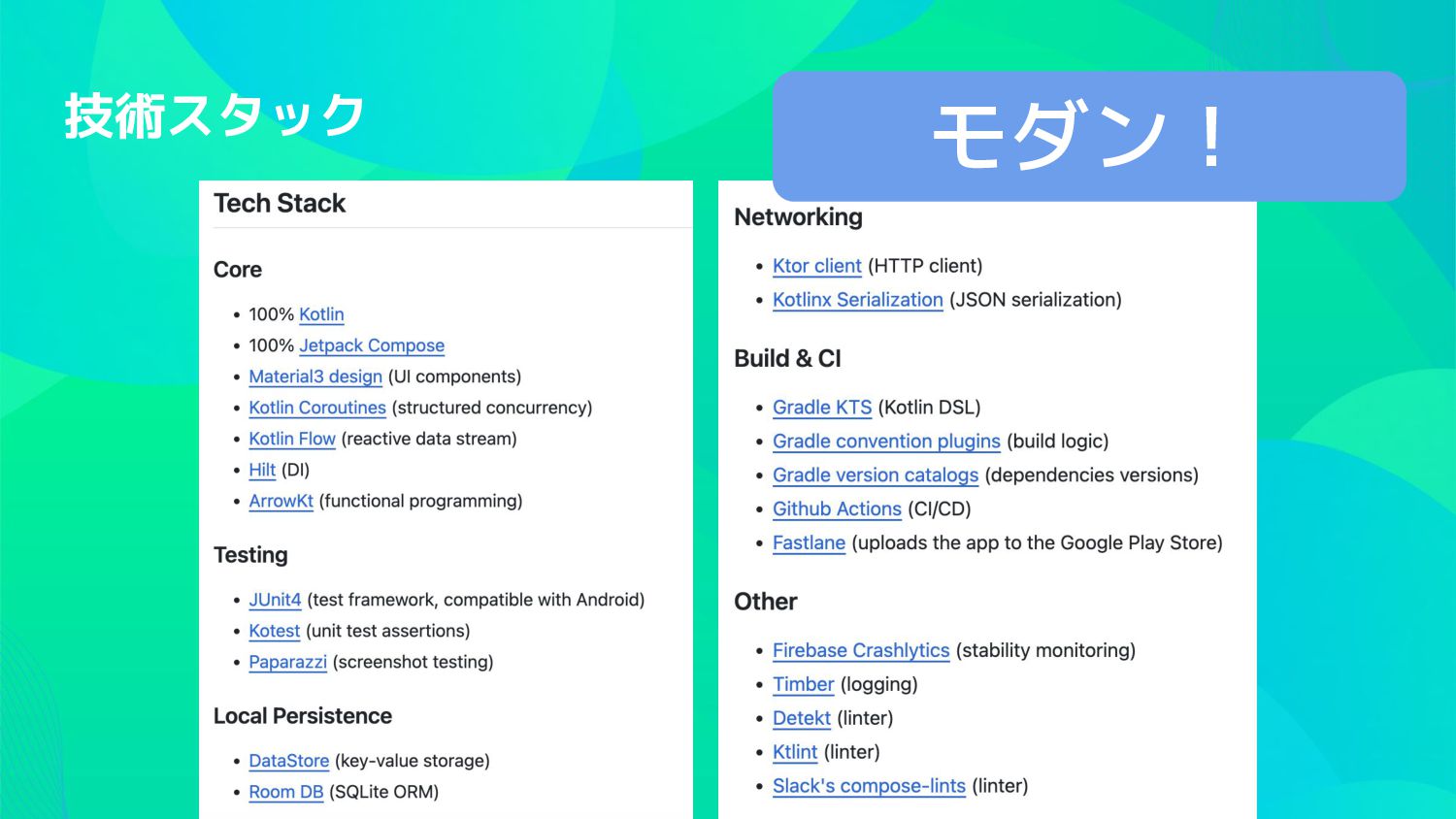 技術スタック

モダン！

Tech Stack

Core

- 100% Kotlin
- 100% Jetpack Compose
- Material3 design (UI components)
- Kotlin Coroutines (structured concurrency)
- Kotlin Flow (reactive data stream)
- Hilt (DI)
- ArrowKt (functional programming)

Testing

- JUnit4 (test framework, compatible with Android)
- Kotest (unit test assertions)
- Paparazzi (screenshot testing)

Local Persistence

- DataStore (key-value storage)
- Room DB (SQLite ORM)

Networking

- Ktor client (HTTP client)
- Kotlinx Serialization (JSON serialization)

Build & CI

- Gradle KTS (Kotlin DSL)
- Gradle convention plugins (build logic)
- Gradle version catalogs (dependencies versions)
- Github Actions (CI/CD)
- Fastlane (uploads the app to the Google Play Store)

Other

- Firebase Crashlytics (stability monitoring)
- Timber (logging)
- Detekt (linter)
- Ktlint (linter)
- Slack's compose-lints (linter)